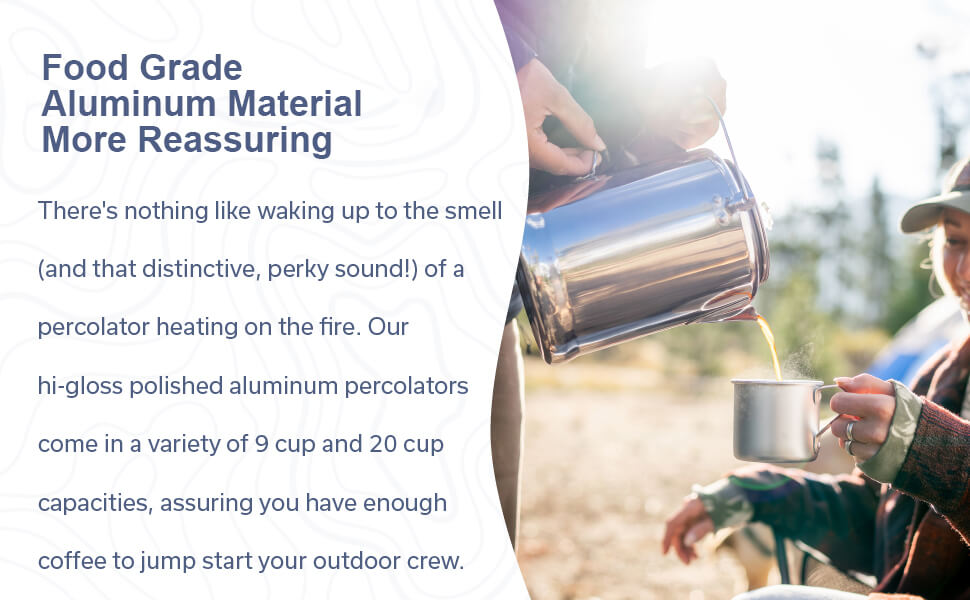 Food Grade
Aluminum Material
More Reassuring

There's nothing like waking up to the smell (and that distinctive, perky sound!) of a percolator heating on the fire. Our hi-gloss polished aluminum percolators come in a variety of 9 cup and 20 cup capacities, assuring you have enough coffee to jump start your outdoor crew.